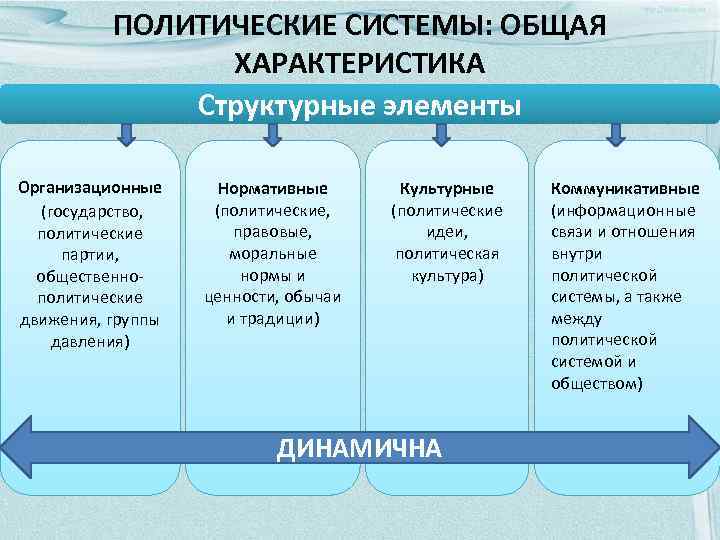 ПОЛИТИЧЕСКИЕ СИСТЕМЫ: ОБЩАЯ ХАРАКТЕРИСТИКА

Структурные элементы

Организационные (государство, политические партии, общественно-политические движения, группы давления)

Нормативные (политические, правовые, моральные нормы и ценности, обычаи и традиции)

Культурные (политические идеи, политическая культура)

Коммуникативные (информационные связи и отношения внутри политической системы, а также между политической системой и обществом)

ДИНАМИЧНА